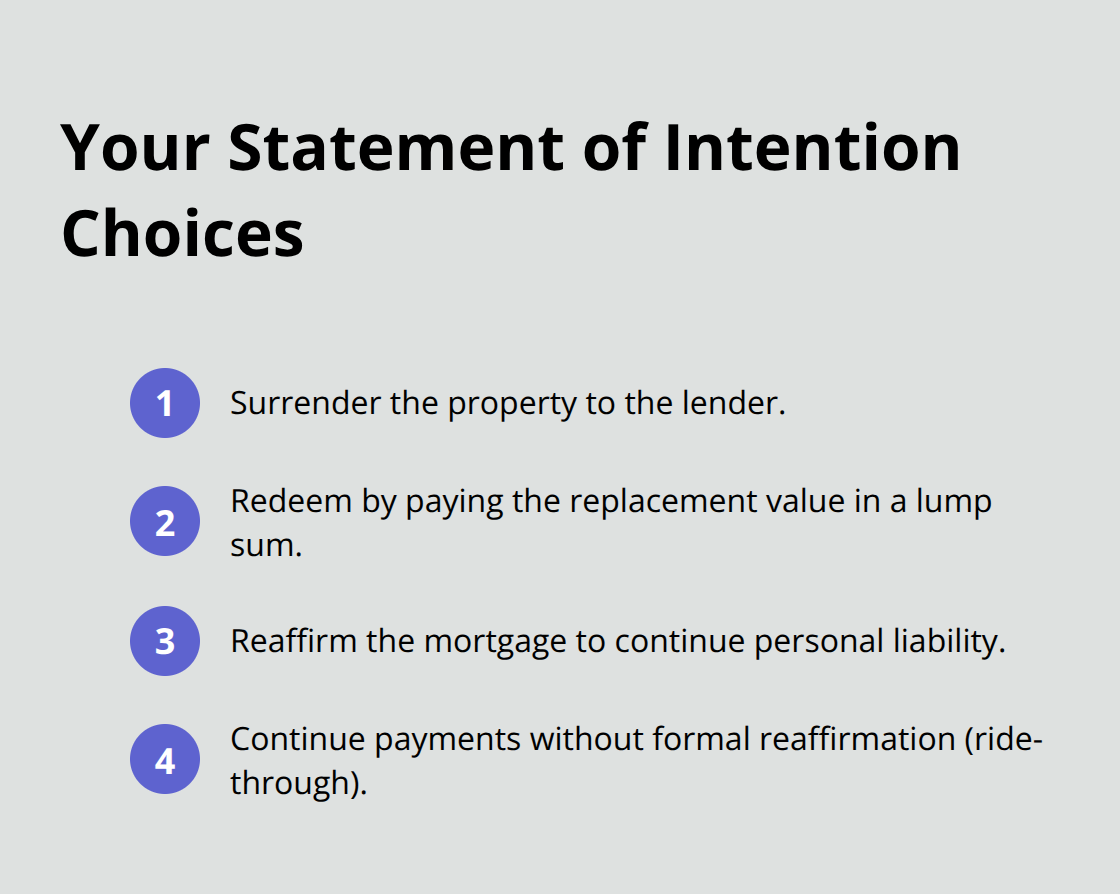 Your Statement of Intention Choices

1 Surrender the property to the lender.

2 Redeem by paying the replacement value in a lump sum.

3 Reaffirm the mortgage to continue personal liability.

4 Continue payments without formal reaffirmation (ride-through).